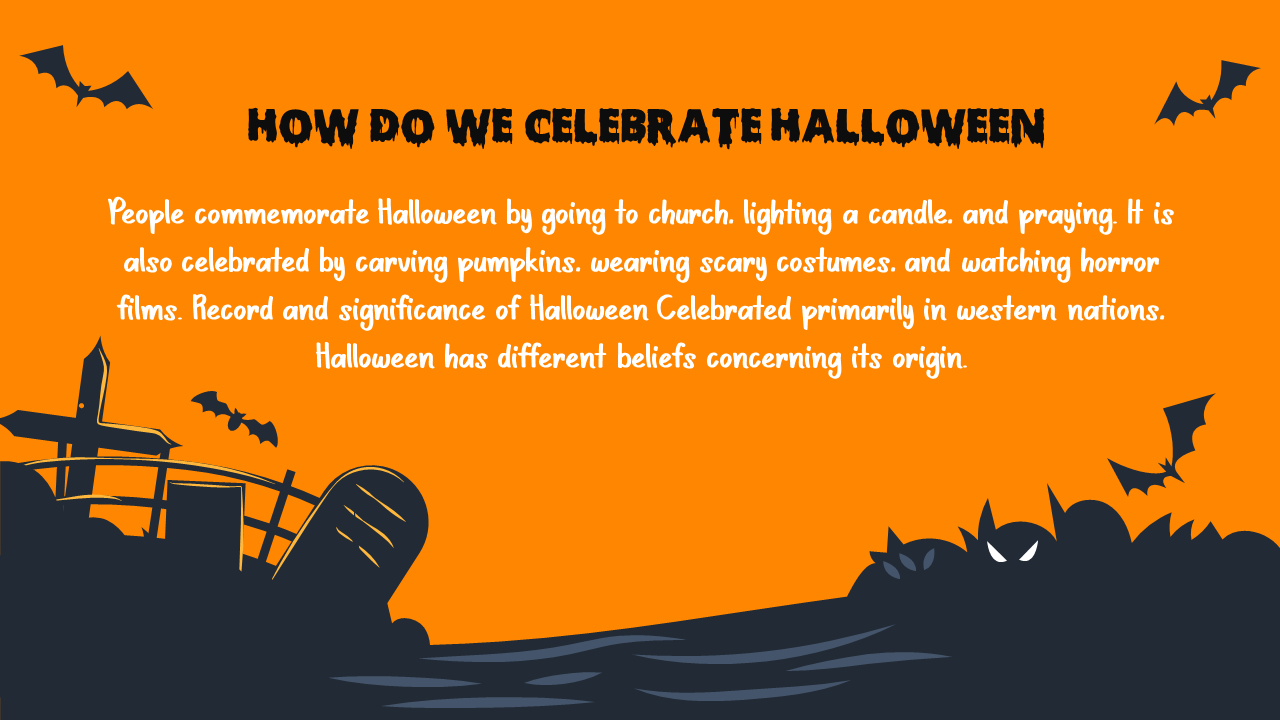 HOW DO WE CELEBRATE HALLOWEEN

People commemorate Halloween by going to church. lighting a candle. and praying. It is also celebrated by carving pumpkins. wearing scary costumes. and watching horror films. Record and significance of Halloween Celebrated primarily in western nations. Halloween has different beliefs concerning its origin.